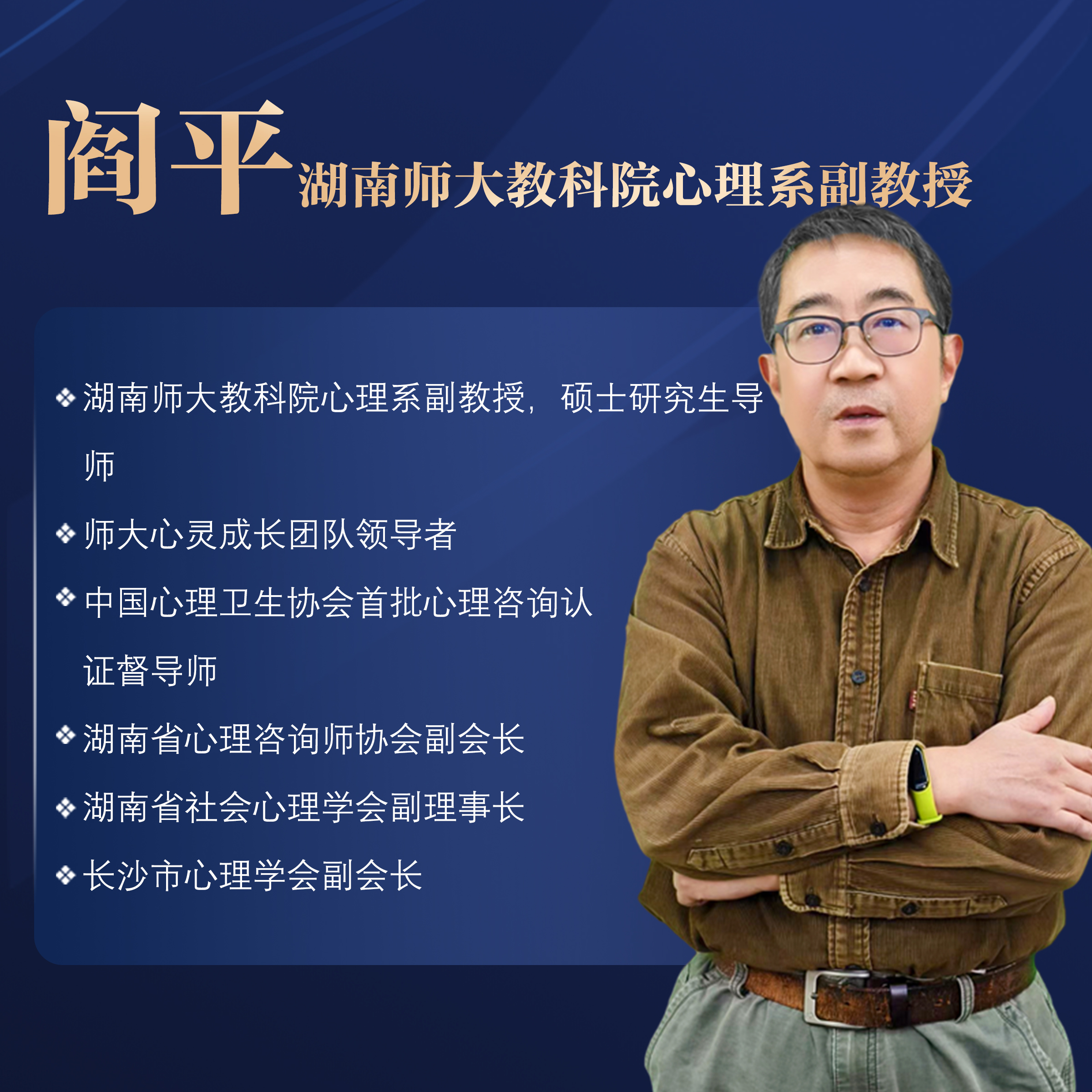 阎平 湖南师大教科院心理系副教授

❖ 湖南师大教科院心理系副教授，硕士研究生导师

❖ 师大心灵成长团队领导者

❖ 中国心理卫生协会首批心理咨询认证督导师

❖ 湖南省心理咨询师协会副会长

❖ 湖南省社会心理学会副理事长

❖ 长沙市心理学会副会长